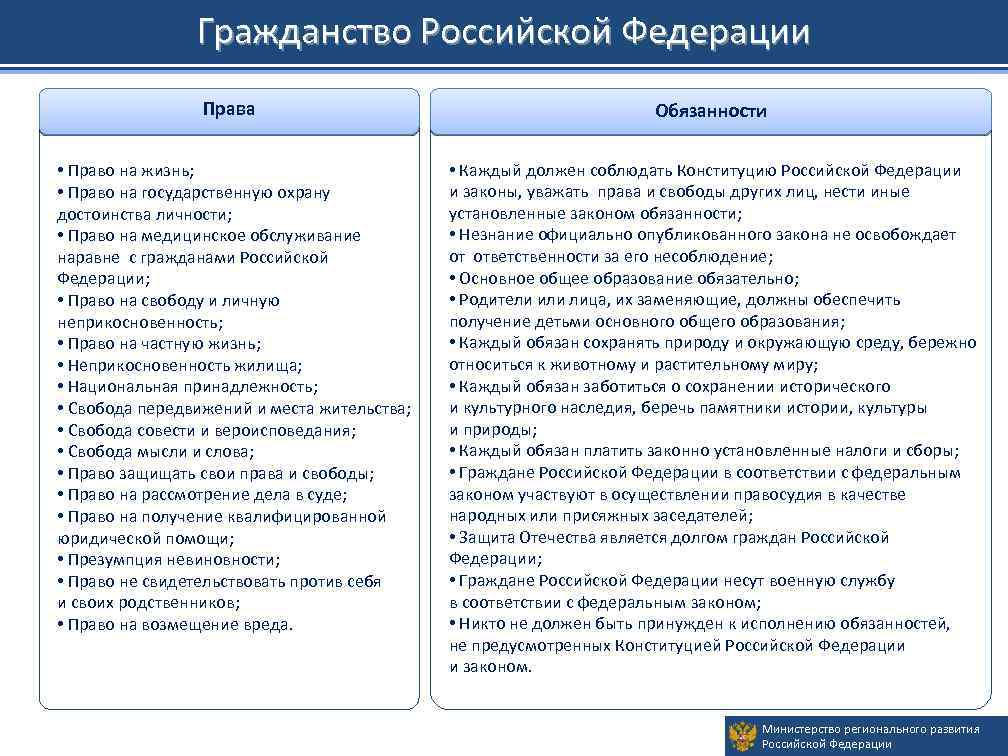 Гражданство Российской Федерации

Права

• Право на жизнь;
• Право на государственную охрану достоинства личности;
• Право на медицинское обслуживание наравне с гражданами Российской Федерации;
• Право на свободу и личную неприкосновенность;
• Право на частную жизнь;
• Неприкосновенность жилища;
• Национальная принадлежность;
• Свобода передвижений и места жительства;
• Свобода совести и вероисповедания;
• Свобода мысли и слова;
• Право защищать свои права и свободы;
• Право на рассмотрение дела в суде;
• Право на получение квалифицированной юридической помощи;
• Презумпция невиновности;
• Право не свидетельствовать против себя и своих родственников;
• Право на возмещение вреда.

Обязанности

• Каждый должен соблюдать Конституцию Российской Федерации и законы, уважать права и свободы других лиц, нести иные установленные законом обязанности;
• Незнание официально опубликованного закона не освобождает от ответственности за его несоблюдение;
• Основное общее образование обязательно;
• Родители или лица, их заменяющие, должны обеспечить получение детьми основного общего образования;
• Каждый обязан сохранять природу и окружающую среду, бережно относиться к животному и растительному миру;
• Каждый обязан заботиться о сохранении исторического и культурного наследия, беречь памятники истории, культуры и природы;
• Каждый обязан платить законно установленные налоги и сборы;
• Граждане Российской Федерации в соответствии с федеральным законом участвуют в осуществлении правосудия в качестве народных или присяжных заседателей;
• Защита Отечества является долгом граждан Российской Федерации;
• Граждане Российской Федерации несут военную службу в соответствии с федеральным законом;
• Никто не должен быть принужден к исполнению обязанностей, не предусмотренных Конституцией Российской Федерации и законом.

Министерство регионального развития Российской Федерации